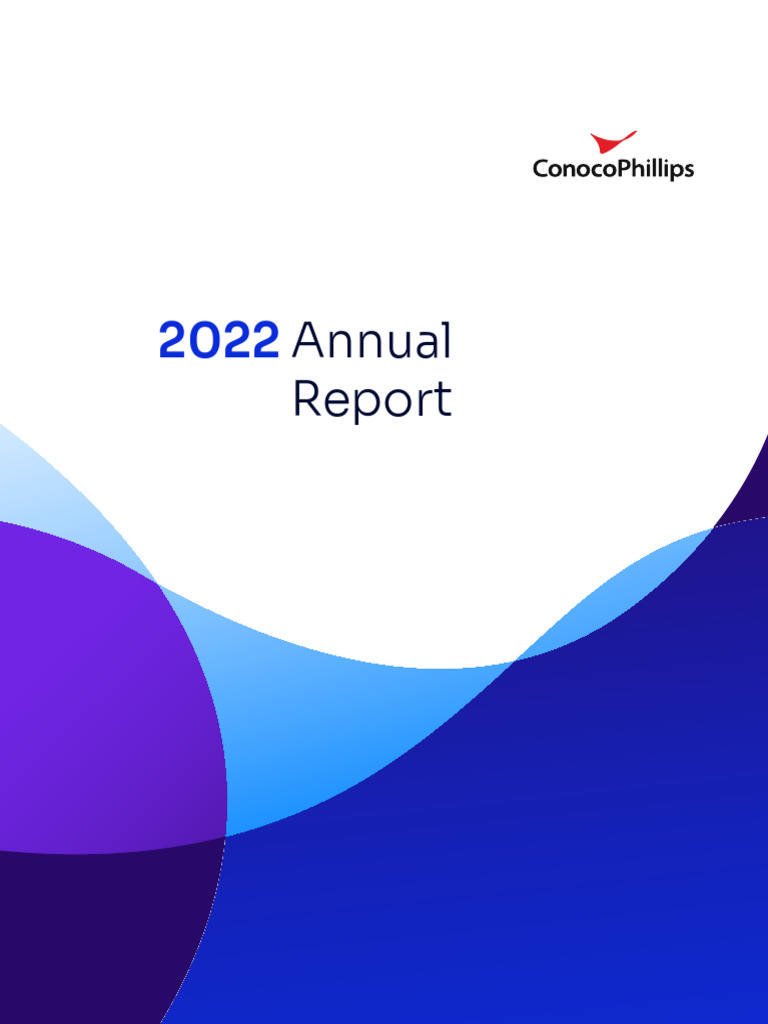 ConocoPhillips

2022 Annual Report